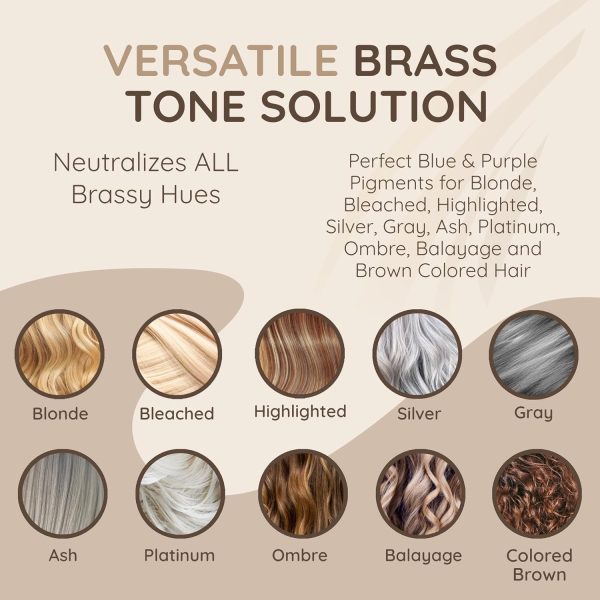 VERSATILE BRASS TONE SOLUTION

Neutralizes ALL Brassy Hues

Perfect Blue & Purple Pigments for Blonde, Bleached, Highlighted, Silver, Gray, Ash, Platinum, Ombre, Balayage and Brown Colored Hair

Blonde

Bleached

Highlighted

Silver

Gray

Ash

Platinum

Ombre

Balayage

Colored Brown